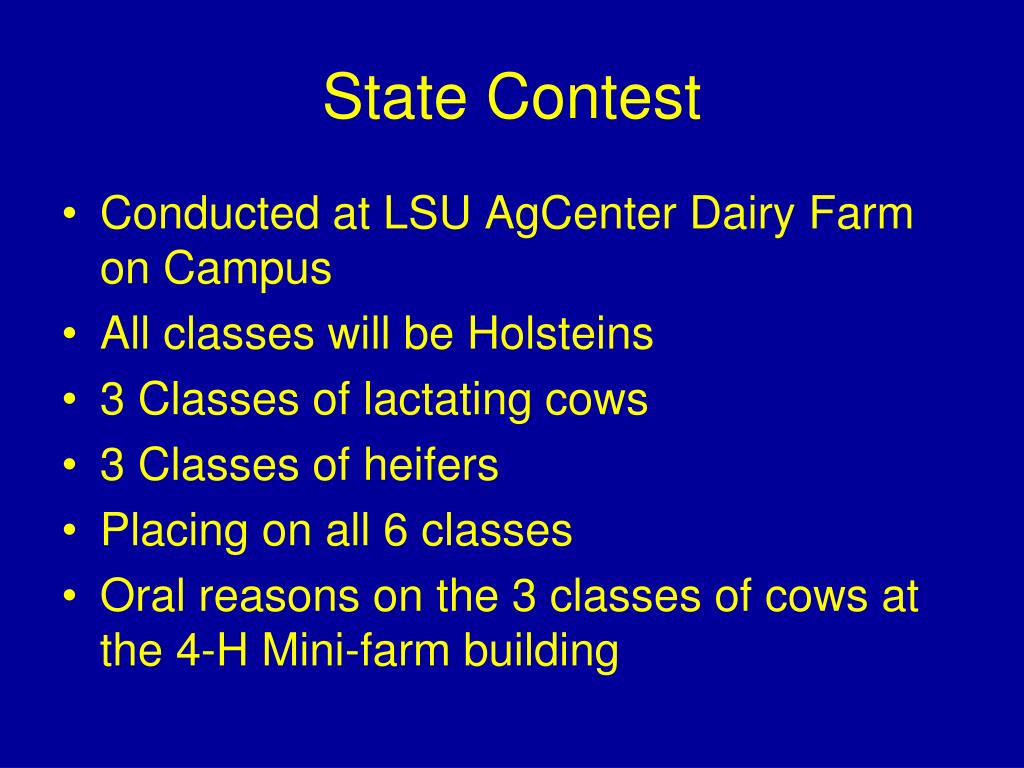 State Contest

• Conducted at LSU AgCenter Dairy Farm on Campus
• All classes will be Holsteins
• 3 Classes of lactating cows
• 3 Classes of heifers
• Placing on all 6 classes
• Oral reasons on the 3 classes of cows at the 4-H Mini-farm building